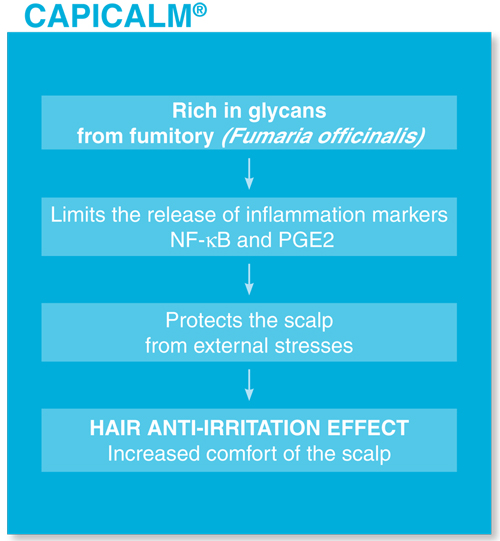 CAPICALM®

Rich in glycans
from fumitory (Fumaria officinalis)

Limits the release of inflammation markers
NF-κB and PGE2

Protects the scalp
from external stresses

HAIR ANTI-IRRITATION EFFECT
Increased comfort of the scalp